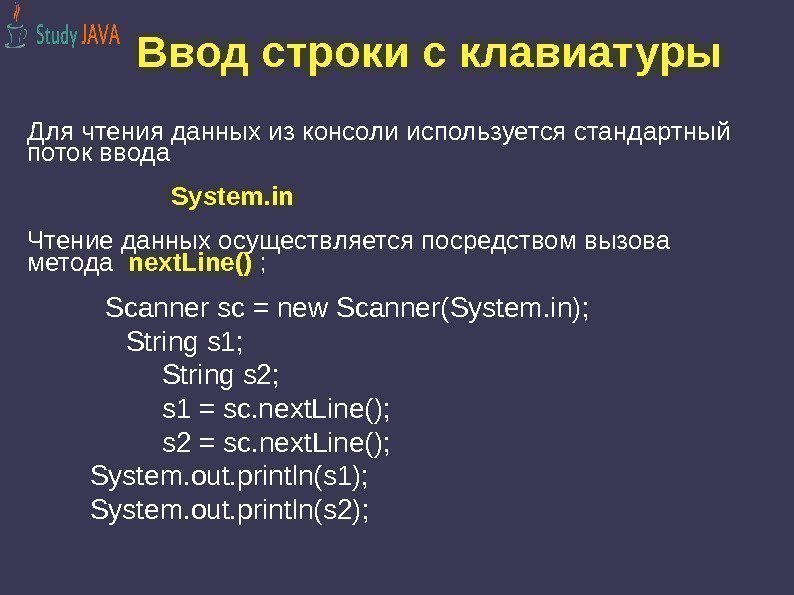 Study JAVA

Ввод строки с клавиатуры

Для чтения данных из консоли используется стандартный поток ввода

System.in

Чтение данных осуществляется посредством вызова метода nextLine() ;

Scanner sc = new Scanner(System.in);
String s1;
String s2;
s1 = sc.nextLine();
s2 = sc.nextLine();
System.out.println(s1);
System.out.println(s2);